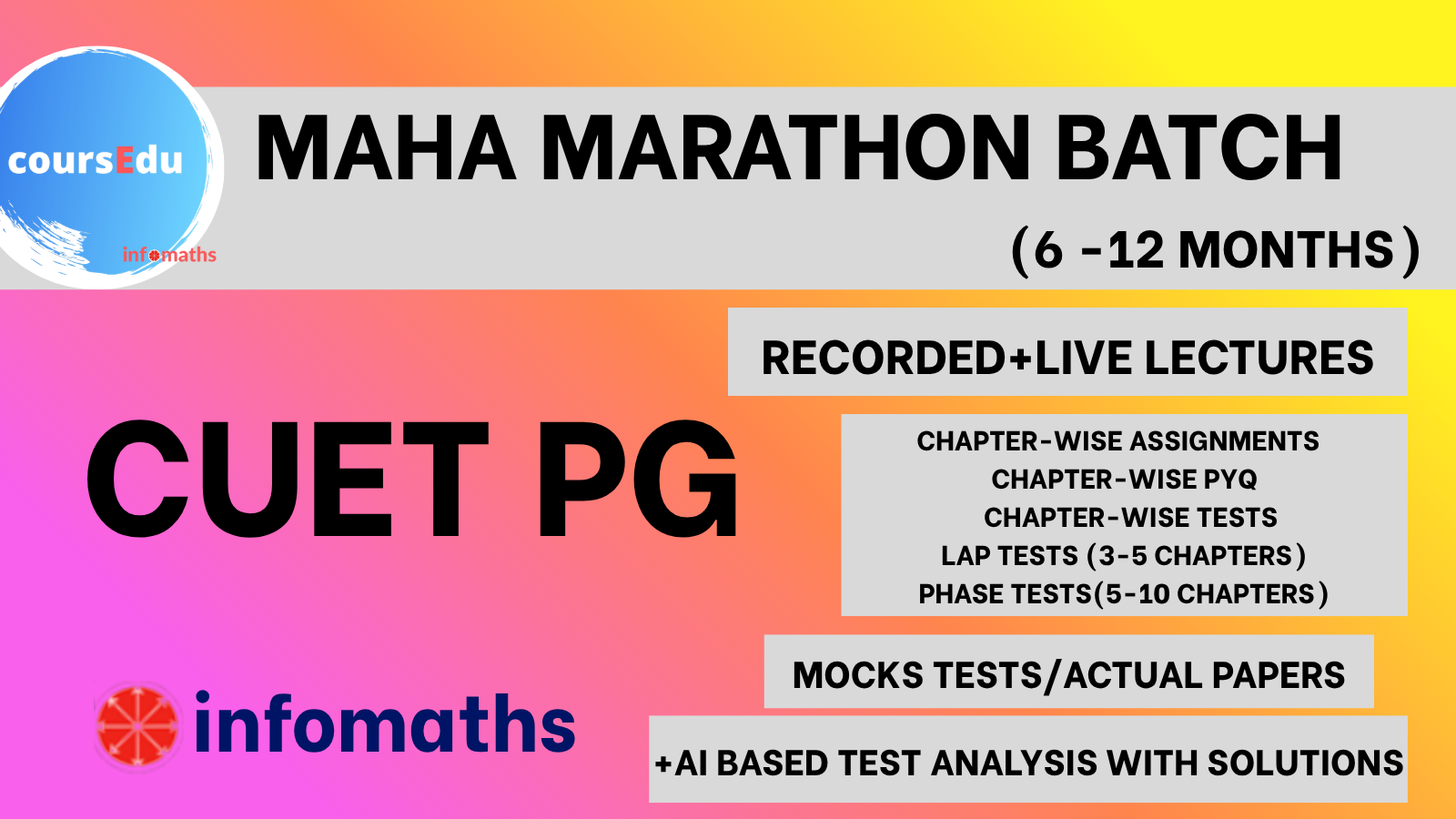 coursEdu
infomaths

MAHA MARATHON BATCH
(6 -12 MONTHS)

RECORDED+LIVE LECTURES

CUET PG

CHAPTER-WISE ASSIGNMENTS
CHAPTER-WISE PYQ
CHAPTER-WISE TESTS
LAP TESTS (3-5 CHAPTERS)
PHASE TESTS(5-10 CHAPTERS)

MOCKS TESTS/ACTUAL PAPERS

infomaths

+AI BASED TEST ANALYSIS WITH SOLUTIONS